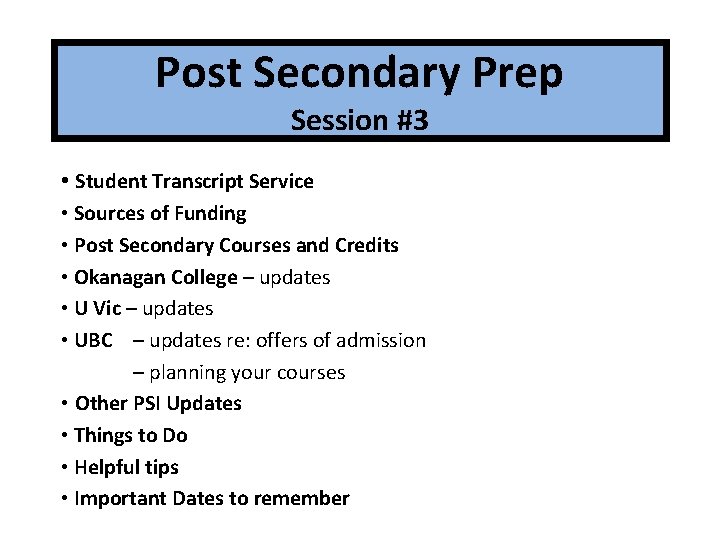 Post Secondary Prep
Session #3

• Student Transcript Service
• Sources of Funding
• Post Secondary Courses and Credits
• Okanagan College – updates
• U Vic – updates
• UBC – updates re: offers of admission
– planning your courses
• Other PSI Updates
• Things to Do
• Helpful tips
• Important Dates to remember